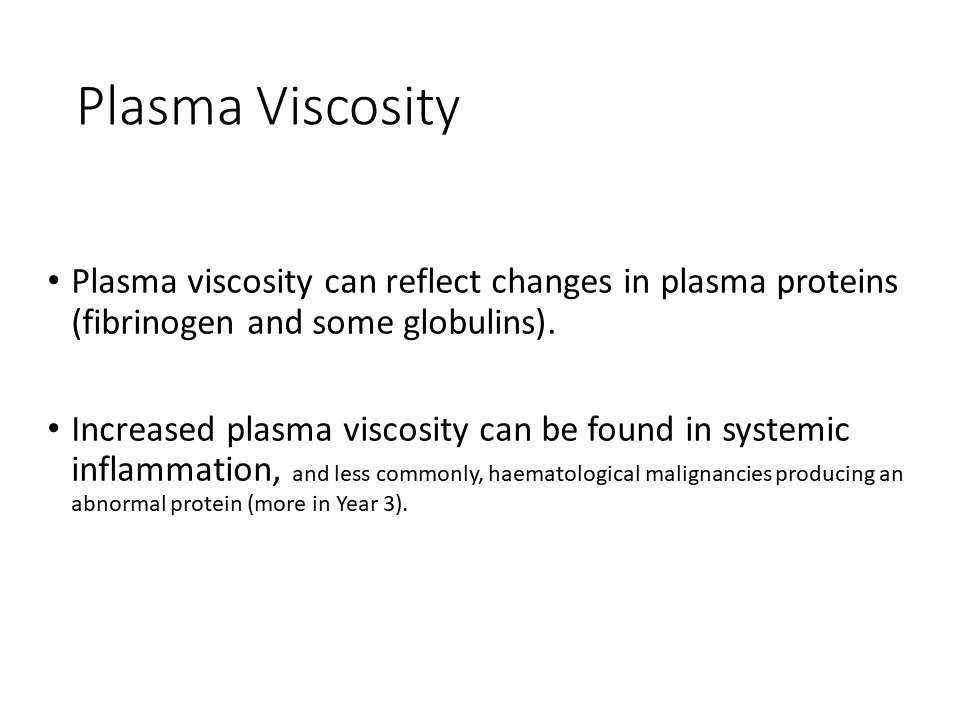 Plasma Viscosity

• Plasma viscosity can reflect changes in plasma proteins (fibrinogen and some globulins).

• Increased plasma viscosity can be found in systemic inflammation, and less commonly, haematological malignancies producing an abnormal protein (more in Year 3).